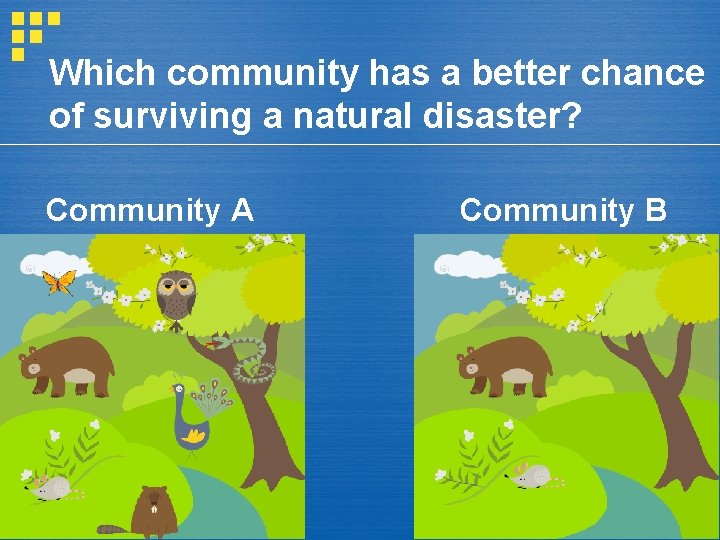 Which community has a better chance of surviving a natural disaster?

Community A

Community B